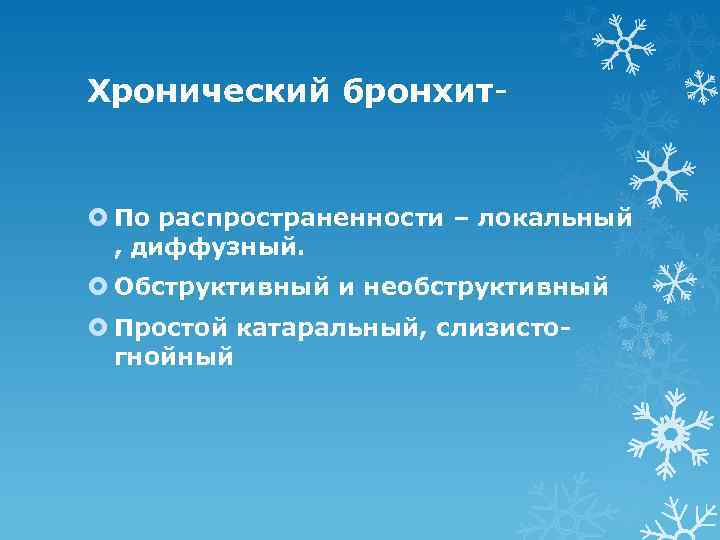 Хронический бронхит-

По распространенности – локальный , диффузный.

Обструктивный и необструктивный

Простой катаральный, слизисто-гнойный